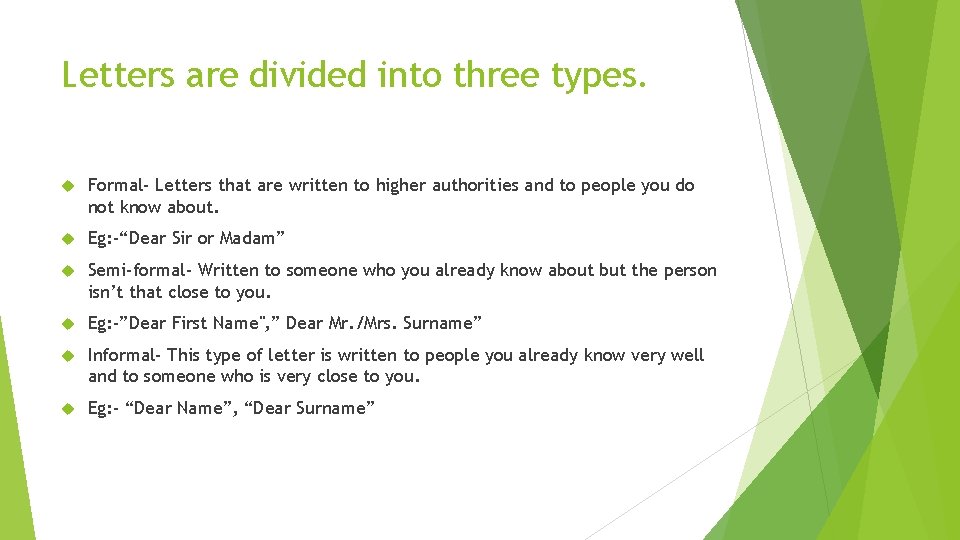 Letters are divided into three types.

Formal- Letters that are written to higher authorities and to people you do not know about.

Eg:-“Dear Sir or Madam”

Semi-formal- Written to someone who you already know about but the person isn’t that close to you.

Eg:-”Dear First Name",” Dear Mr./Mrs. Surname”

Informal- This type of letter is written to people you already know very well and to someone who is very close to you.

Eg:- “Dear Name”, “Dear Surname”